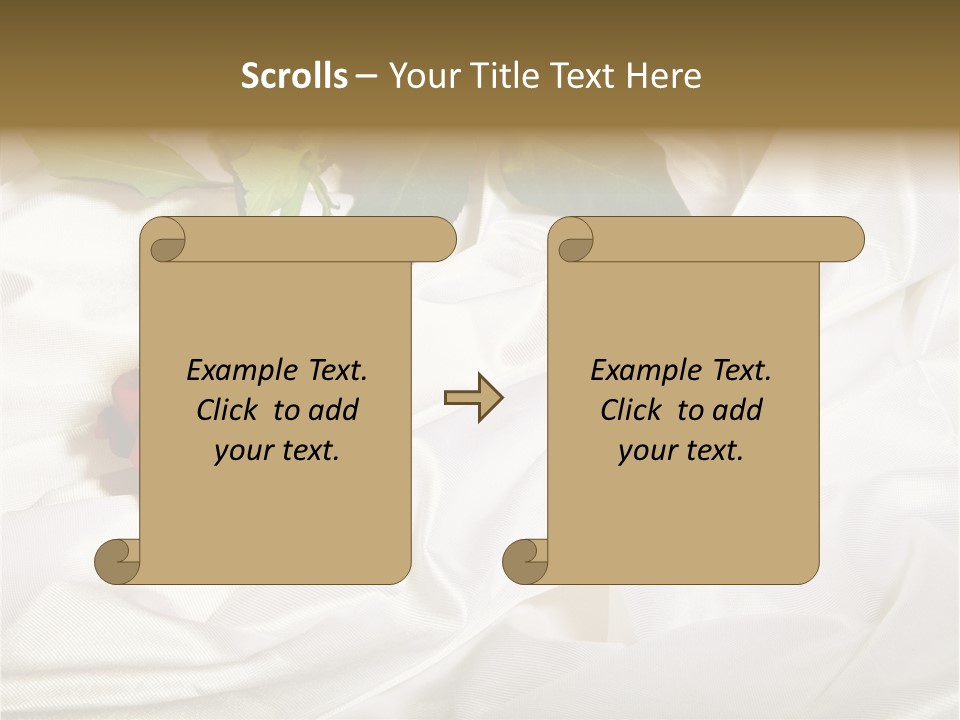 Scrolls – Your Title Text Here

Example Text. Click to add your text.

Example Text. Click to add your text.